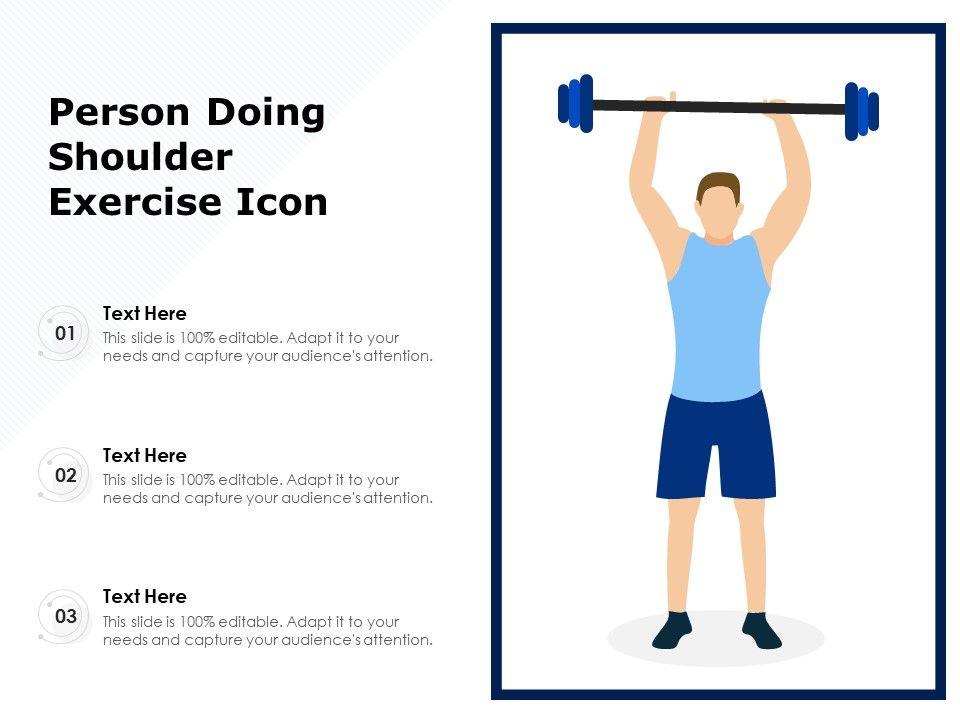 Person Doing Shoulder Exercise Icon

01
Text Here
This slide is 100% editable. Adapt it to your needs and capture your audience's attention.

02
Text Here
This slide is 100% editable. Adapt it to your needs and capture your audience's attention.

03
Text Here
This slide is 100% editable. Adapt it to your needs and capture your audience's attention.